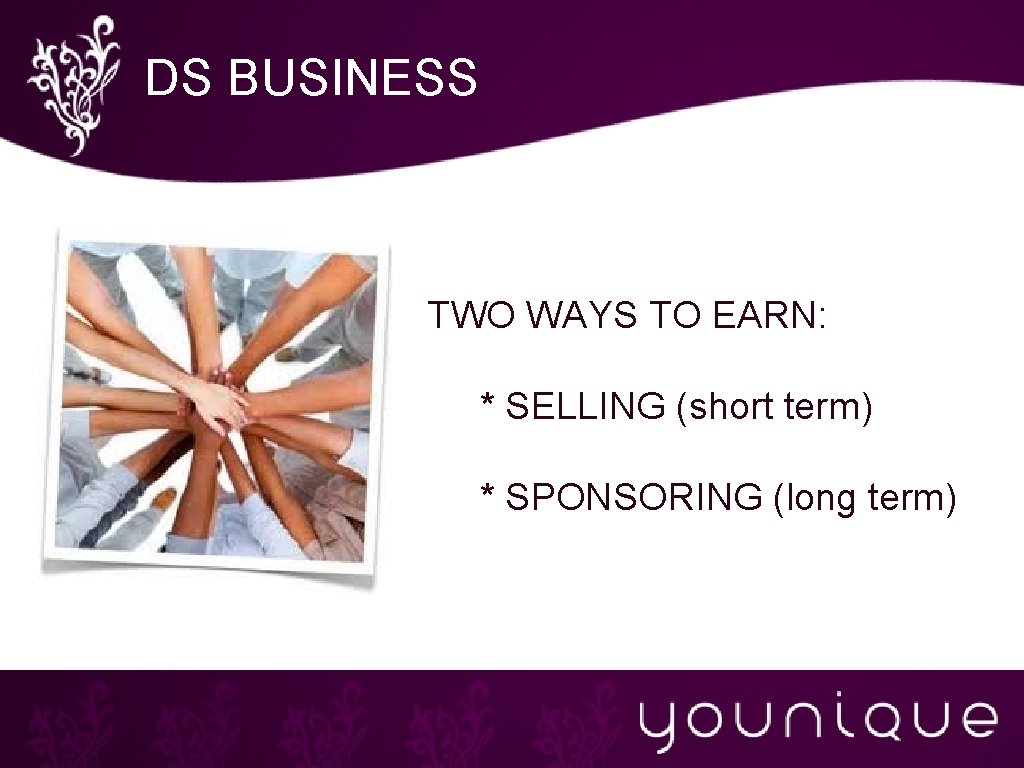 DS BUSINESS

TWO WAYS TO EARN:

* SELLING (short term)

* SPONSORING (long term)

younique